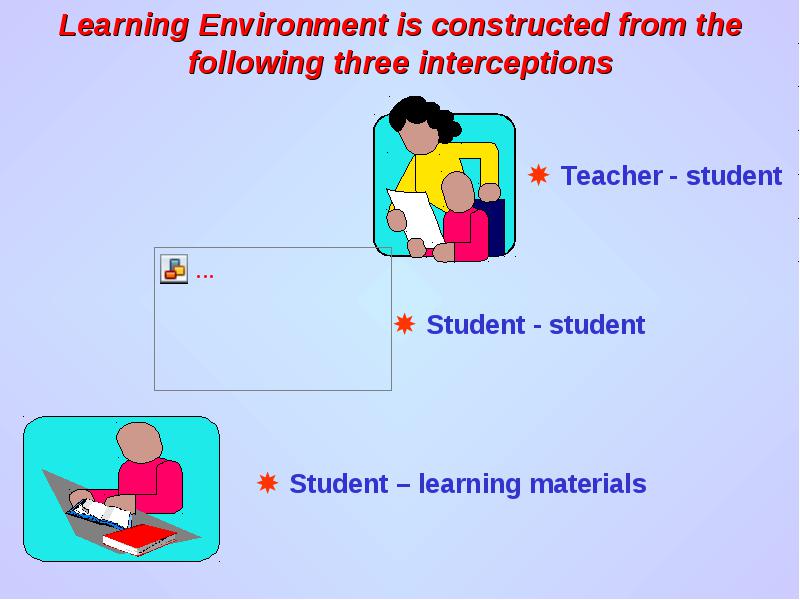 Learning Environment is constructed from the following three interceptions

Teacher - student

...

Student - student

Student – learning materials